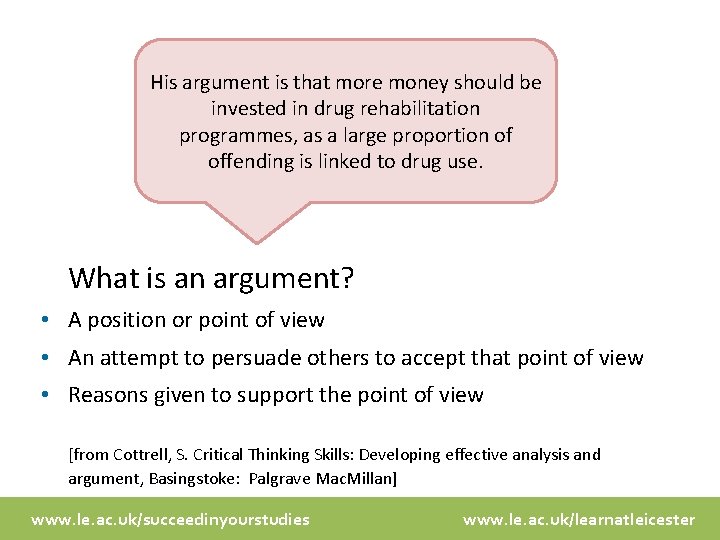 His argument is that more money should be invested in drug rehabilitation programmes, as a large proportion of offending is linked to drug use.

What is an argument?

• A position or point of view
• An attempt to persuade others to accept that point of view
• Reasons given to support the point of view

[from Cottrell, S. Critical Thinking Skills: Developing effective analysis and argument, Basingstoke: Palgrave MacMillan]

www.le.ac.uk/succeedinyourstudies www.le.ac.uk/learnatleicester